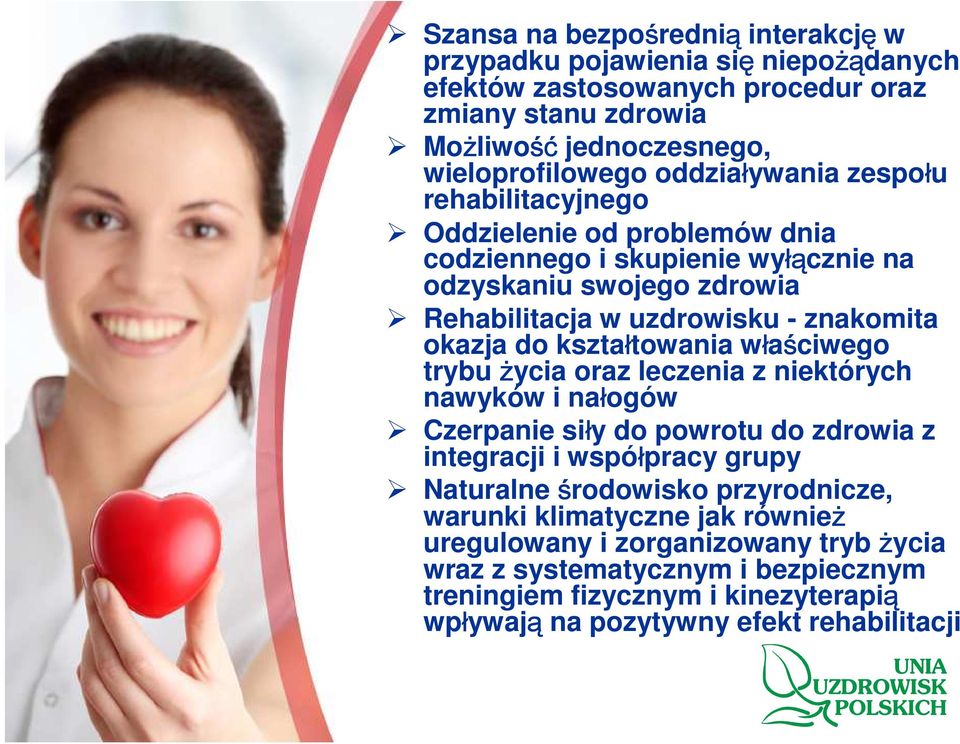 ➢ Szansa na bezpośrednią interakcję w przypadku pojawienia się niepożądanych efektów zastosowanych procedur oraz zmiany stanu zdrowia

➢ Możliwość jednoczesnego, wieloprofilowego oddziaływania zespołu rehabilitacyjnego

➢ Oddzielenie od problemów dnia codziennego i skupienie wyłącznie na odzyskaniu swojego zdrowia

➢ Rehabilitacja w uzdrowisku - znakomita okazja do kształtowania właściwego trybu życia oraz leczenia z niektórych nawyków i nałogów

➢ Czerpanie siły do powrotu do zdrowia z integracji i współpracy grupy

➢ Naturalne środowisko przyrodnicze, warunki klimatyczne jak również uregulowany i zorganizowany tryb życia wraz z systematycznym i bezpiecznym treningiem fizycznym i kinezyterapią wpływają na pozytywny efekt rehabilitacji

UNIA UZDROWISK POLSKICH